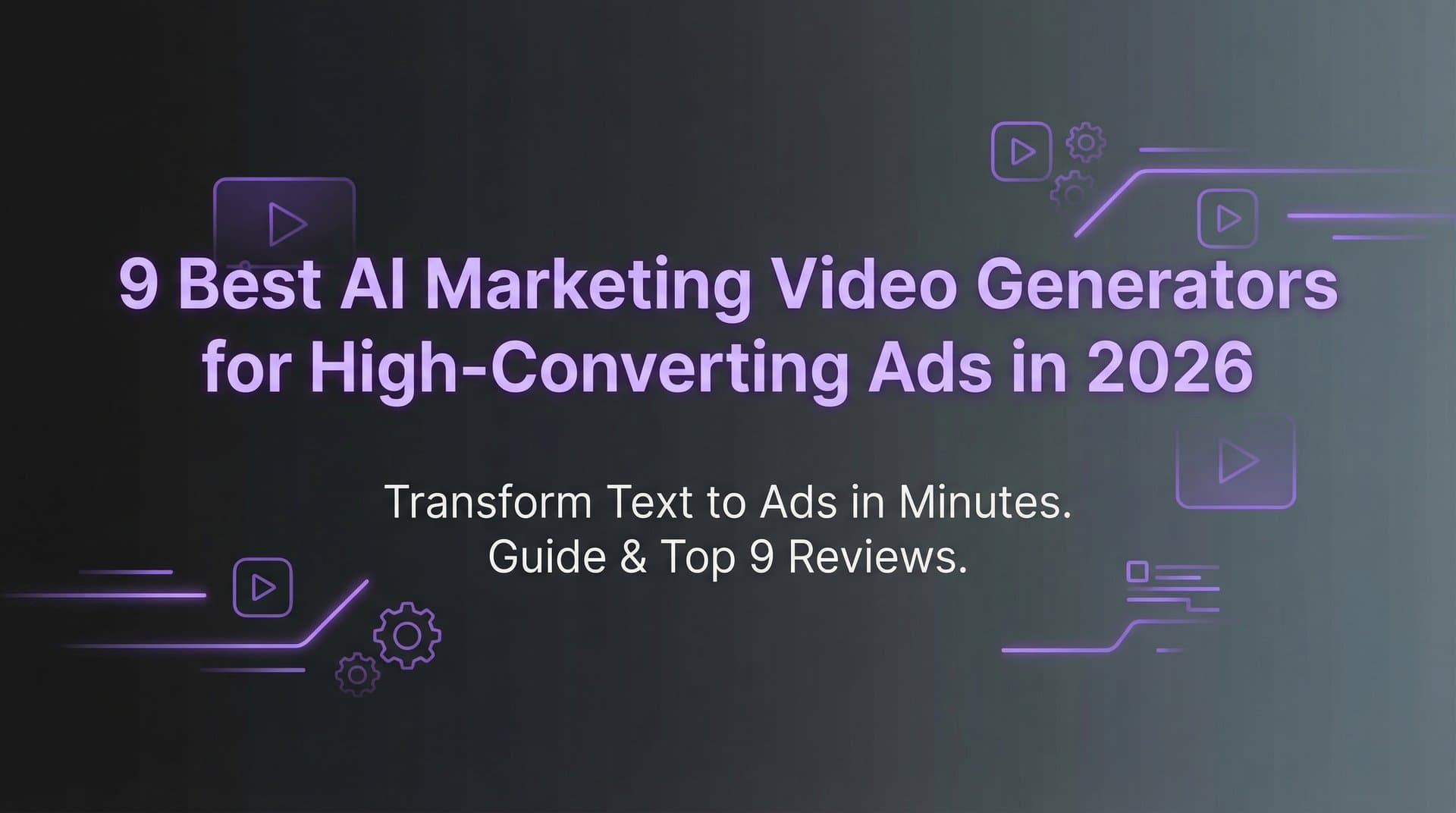 9 Best AI Marketing Video Generators for High-Converting Ads in 2026

Transform Text to Ads in Minutes.
Guide & Top 9 Reviews.